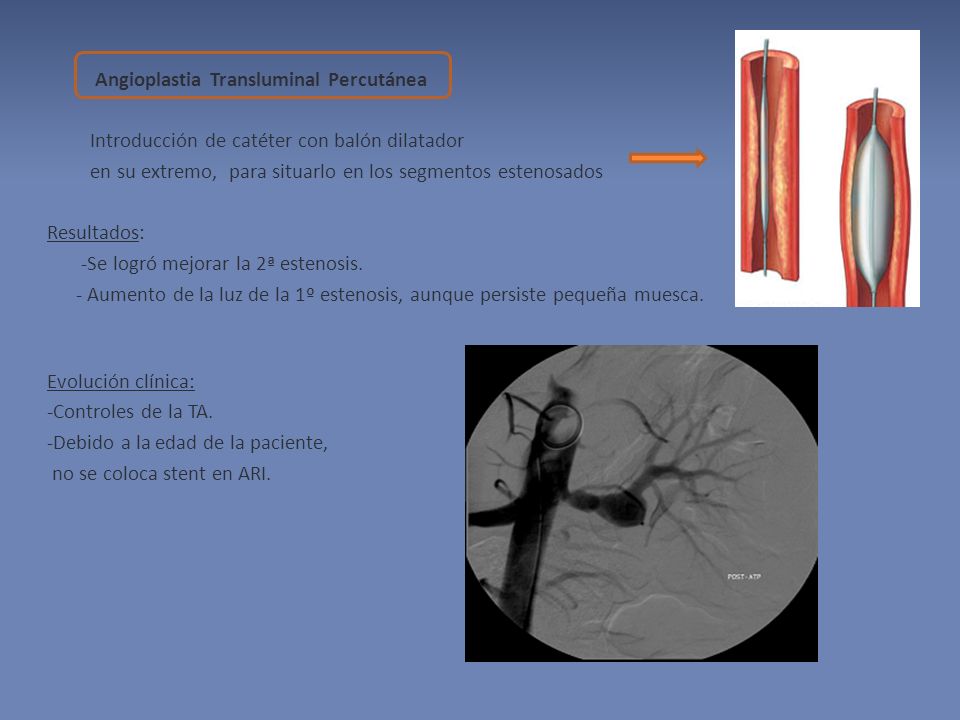 Angioplastia Transluminal Percutánea

Introducción de catéter con balón dilatador en su extremo, para situarlo en los segmentos estenosados

Resultados:
-Se logró mejorar la 2ª estenosis.
- Aumento de la luz de la 1º estenosis, aunque persiste pequeña muesca.

Evolución clínica:
-Controles de la TA.
-Debido a la edad de la paciente, no se coloca stent en ARI.

POST-ATP